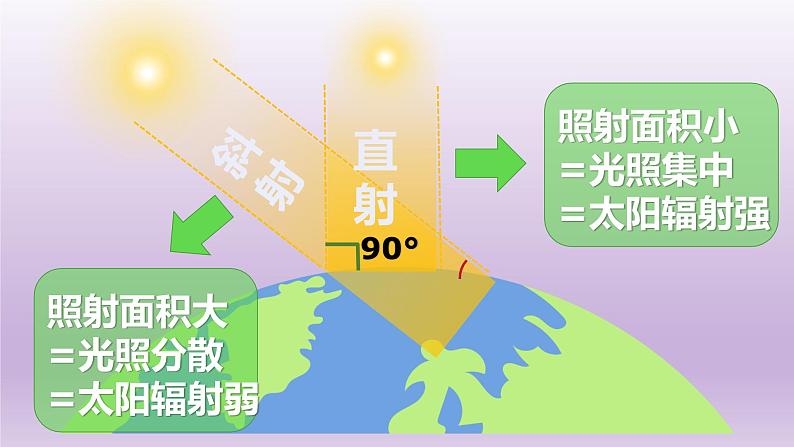 斜射

直射

90°

照射面积小
=光照集中
=太阳辐射强

照射面积大
=光照分散
=太阳辐射弱